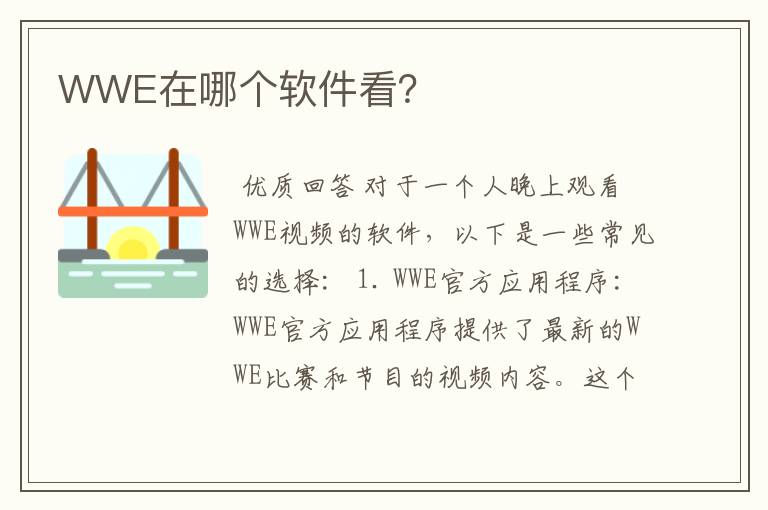 WWE在哪个软件看?

优质回答 对于一个人晚上观看WWE视频的软件，以下是一些常见的选择： 1. WWE官方应用程序：WWE官方应用程序提供了最新的WWE比赛和节目的视频内容。这个